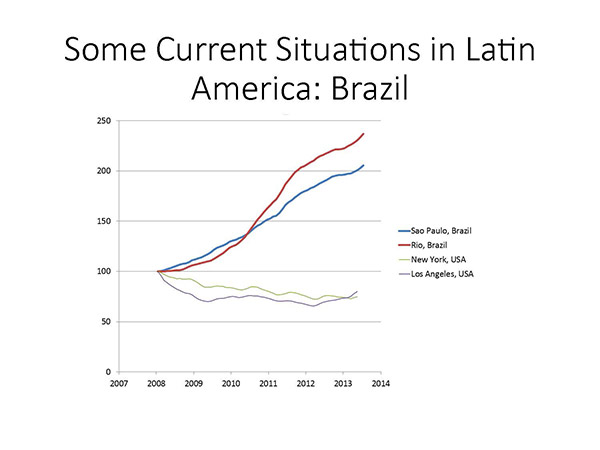 Some Current Situations in Latin America: Brazil

250
200
150
100
50
0
2007 2008 2009 2010 2011 2012 2013 2014

Sao Paulo, Brazil
Rio, Brazil
New York, USA
Los Angeles, USA